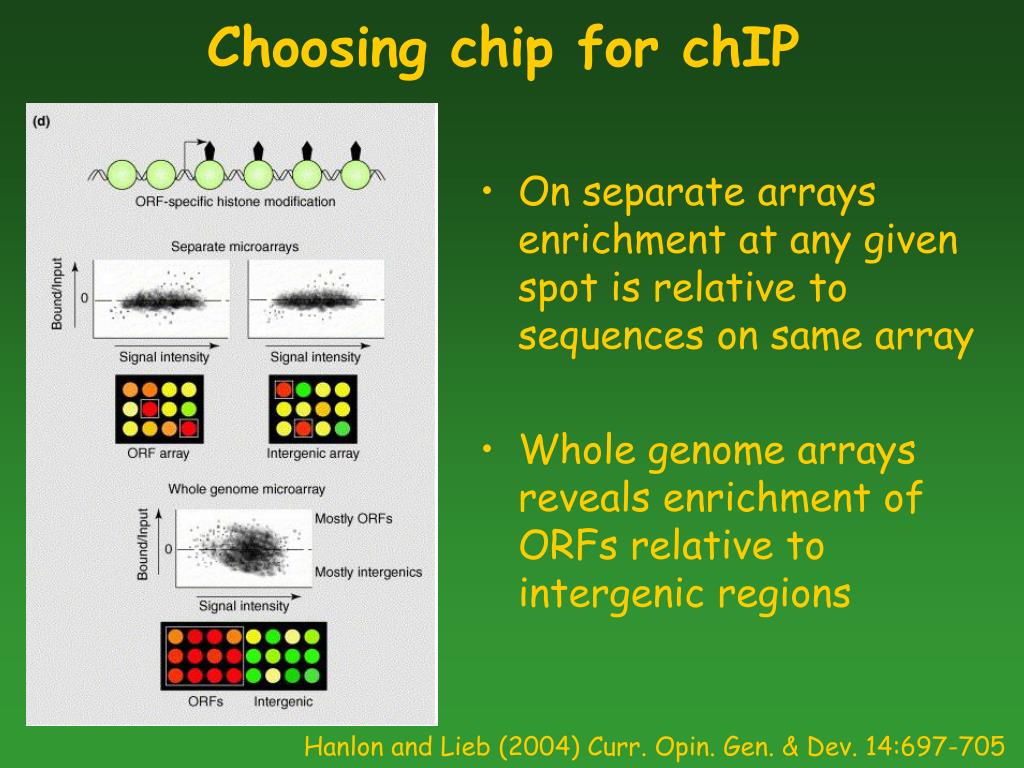 Choosing chip for chIP

(d)

ORF-specific histone modification

Separate microarrays

Bound/Input

0

Signal intensity

Signal intensity

ORF array

Intergenic array

Whole genome microarray

Bound/Input

0

Mostly ORFs

Mostly intergenics

Signal intensity

ORFs

Intergenic

• On separate arrays enrichment at any given spot is relative to sequences on same array

• Whole genome arrays reveals enrichment of ORFs relative to intergenic regions

Hanlon and Lieb (2004) Curr. Opin. Gen. & Dev. 14:697-705